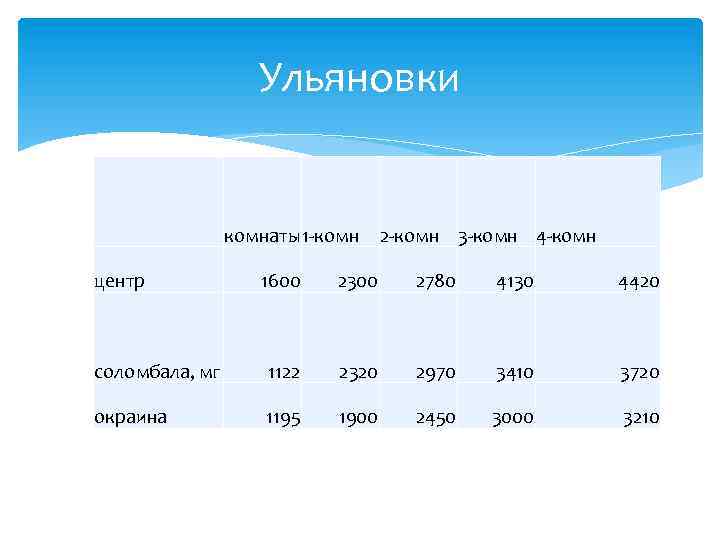 Ульяновки

| | комнаты | 1-комн | 2-комн | 3-комн | 4-комн |
|---|---|---|---|---|---|
| центр | 1600 | 2300 | 2780 | 4130 | 4420 |
| соломбала, мг | 1122 | 2320 | 2970 | 3410 | 3720 |
| окраина | 1195 | 1900 | 2450 | 3000 | 3210 |